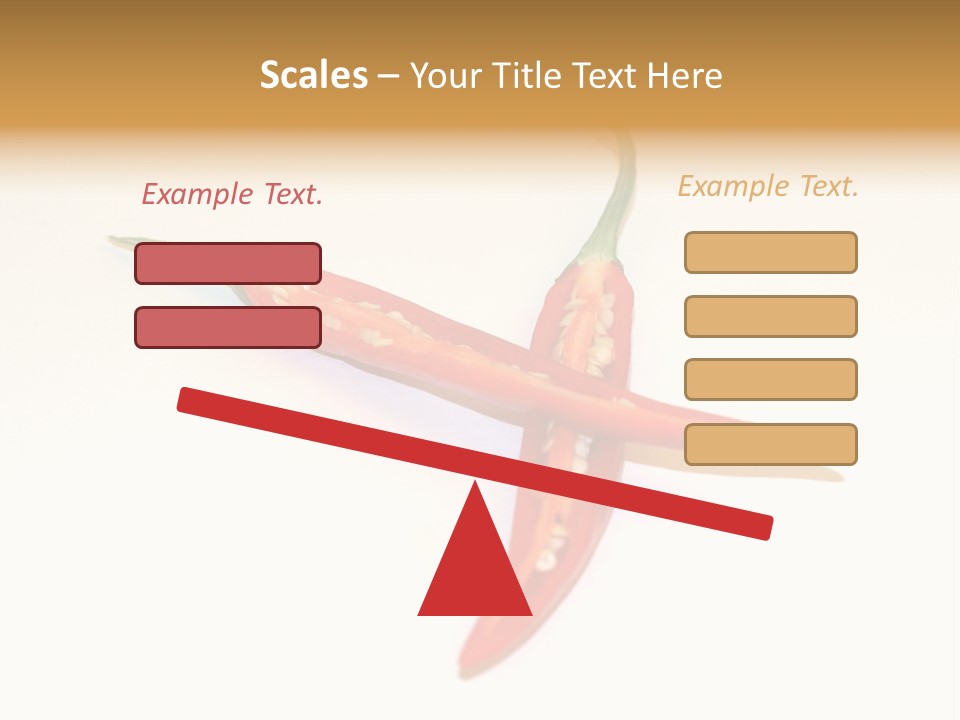 Scales – Your Title Text Here

Example Text.

Example Text.